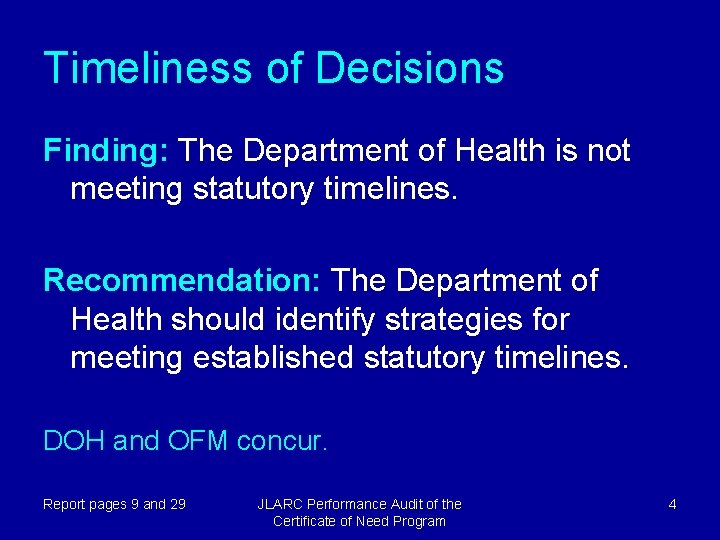 Timeliness of Decisions

Finding: The Department of Health is not meeting statutory timelines.

Recommendation: The Department of Health should identify strategies for meeting established statutory timelines.

DOH and OFM concur.

Report pages 9 and 29

JLARC Performance Audit of the Certificate of Need Program

4